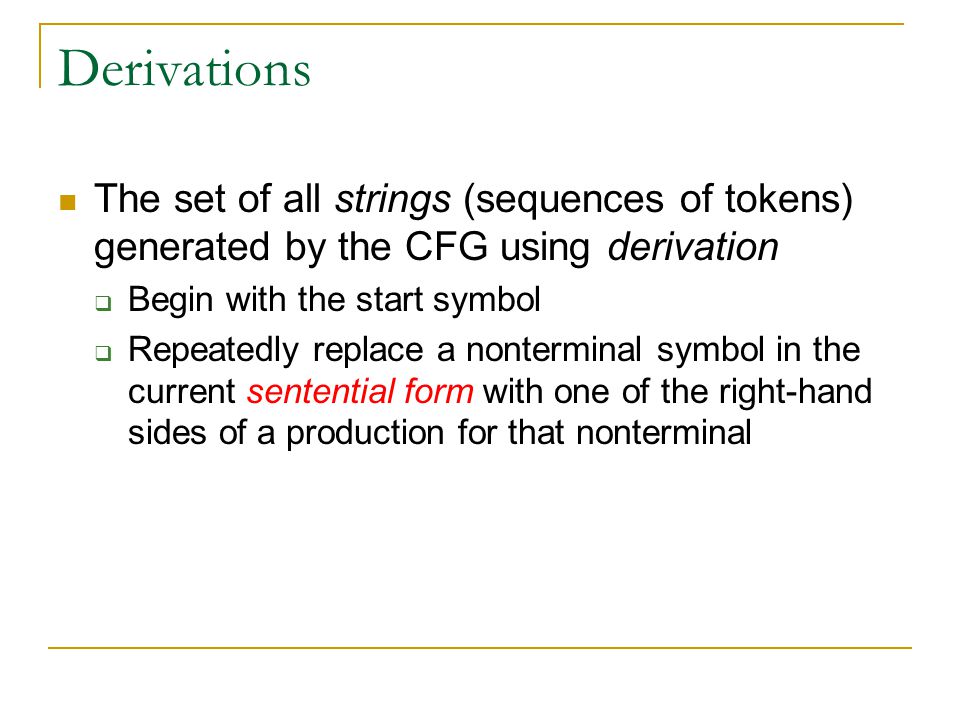 Derivations

The set of all strings (sequences of tokens) generated by the CFG using derivation

Begin with the start symbol

Repeatedly replace a nonterminal symbol in the current sentential form with one of the right-hand sides of a production for that nonterminal